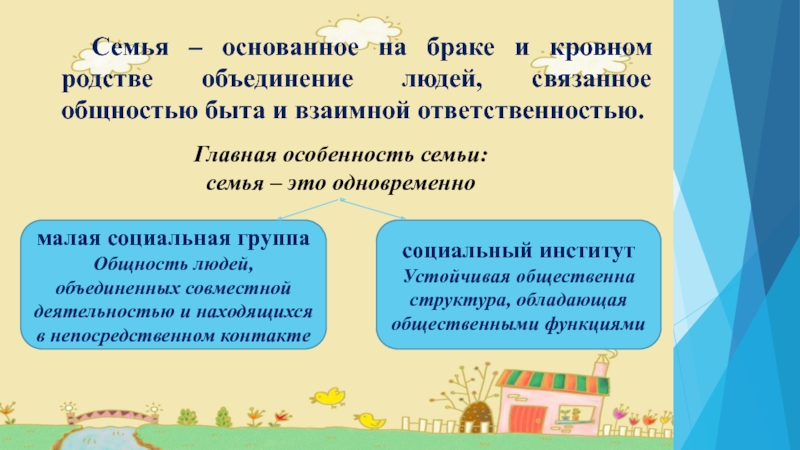 Семья – основанное на браке и кровном родстве объединение людей, связанное общностью быта и взаимной ответственностью.

Главная особенность семьи: семья – это одновременно

малая социальная группа
Общность людей, объединенных совместной деятельностью и находящихся в непосредственном контакте

социальный институт
Устойчивая общественна структура, обладающая общественными функциями